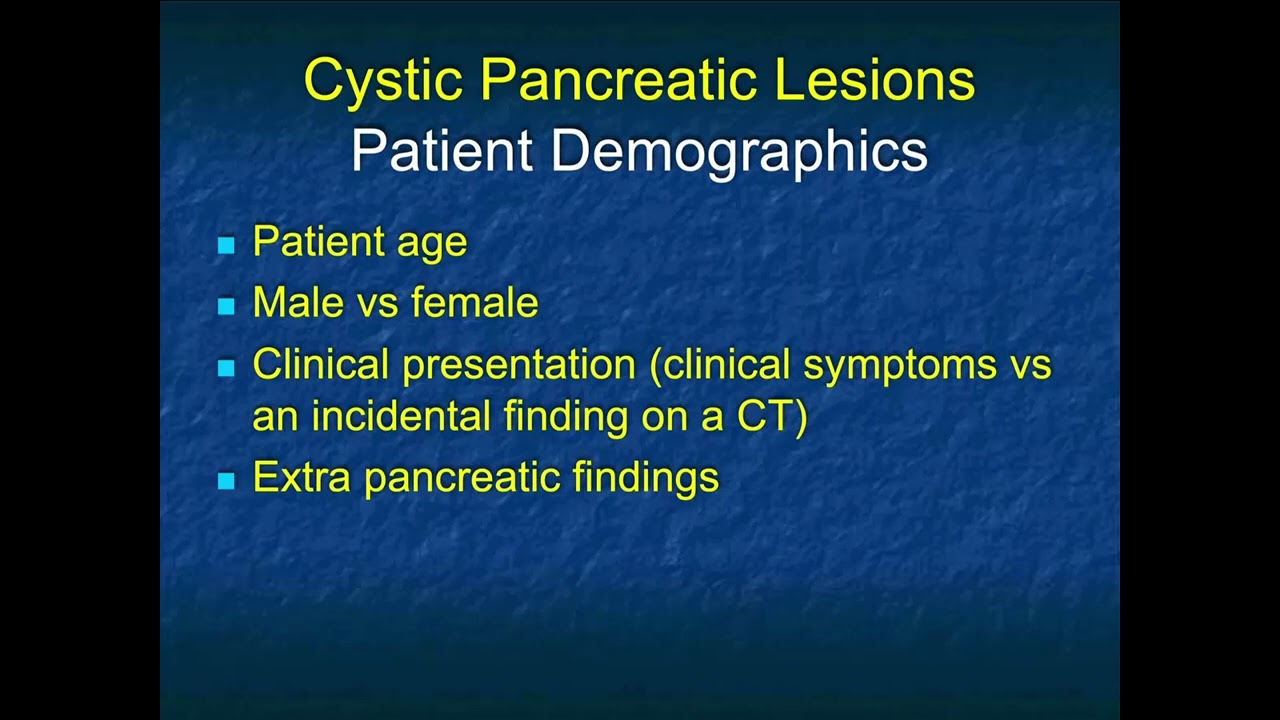 Cystic Pancreatic Lesions
Patient Demographics

- Patient age
- Male vs female
- Clinical presentation (clinical symptoms vs an incidental finding on a CT)
- Extra pancreatic findings